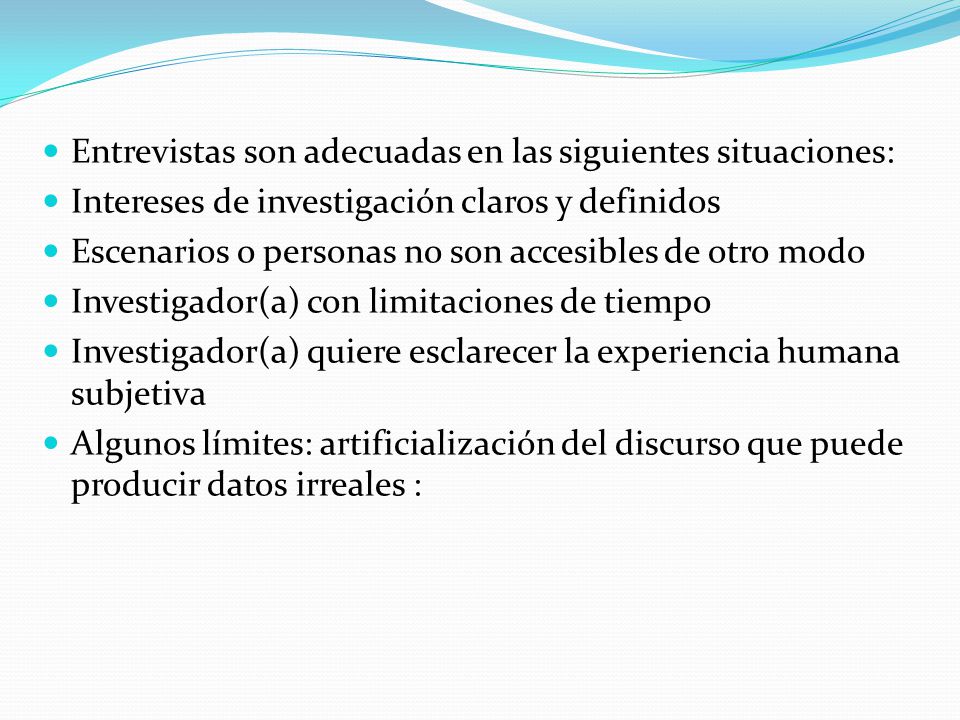 - Entrevistas son adecuadas en las siguientes situaciones:
- Intereses de investigación claros y definidos
- Escenarios o personas no son accesibles de otro modo
- Investigador(a) con limitaciones de tiempo
- Investigador(a) quiere esclarecer la experiencia humana subjetiva
- Algunos límites: artificialización del discurso que puede producir datos irreales :